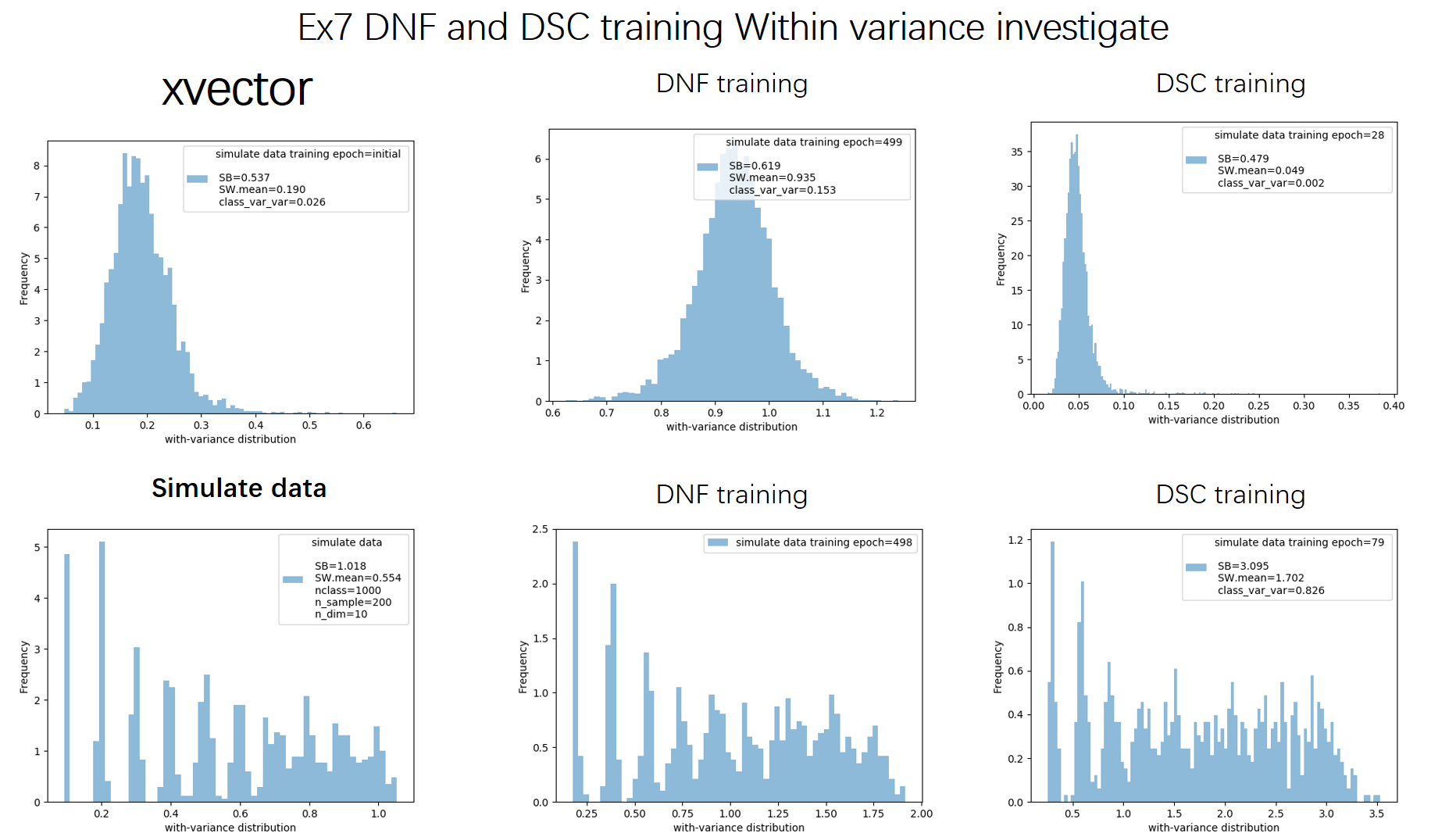 Ex7 DNF and DSC training Within variance investigate

xvector

simulate data training epoch=initial
SB=0.537
SW.mean=0.190
class_var_var=0.026

Frequency
0 1 2 3 4 5 6 7 8
0.1 0.2 0.3 0.4 0.5 0.6
with-variance distribution

DNF training

simulate data training epoch=499
SB=0.619
SW.mean=0.935
class_var_var=0.153

Frequency
0 1 2 3 4 5 6
0.6 0.7 0.8 0.9 1.0 1.1 1.2
with-variance distribution

DSC training

simulate data training epoch=28
SB=0.479
SW.mean=0.049
class_var_var=0.002

Frequency
0 5 10 15 20 25 30 35
0.00 0.05 0.10 0.15 0.20 0.25 0.30 0.35 0.40
with-variance distribution

Simulate data

simulate data
SB=1.018
SW.mean=0.554
nclass=1000
n_sample=200
n_dim=10

Frequency
0 1 2 3 4 5
0.2 0.4 0.6 0.8 1.0
with-variance distribution

DNF training

simulate data training epoch=498

Frequency
0.0 0.5 1.0 1.5 2.0 2.5
0.25 0.50 0.75 1.00 1.25 1.50 1.75 2.00
with-variance distribution

DSC training

simulate data training epoch=79
SB=3.095
SW.mean=1.702
class_var_var=0.826

Frequency
0.0 0.2 0.4 0.6 0.8 1.0 1.2
0.5 1.0 1.5 2.0 2.5 3.0 3.5
with-variance distribution